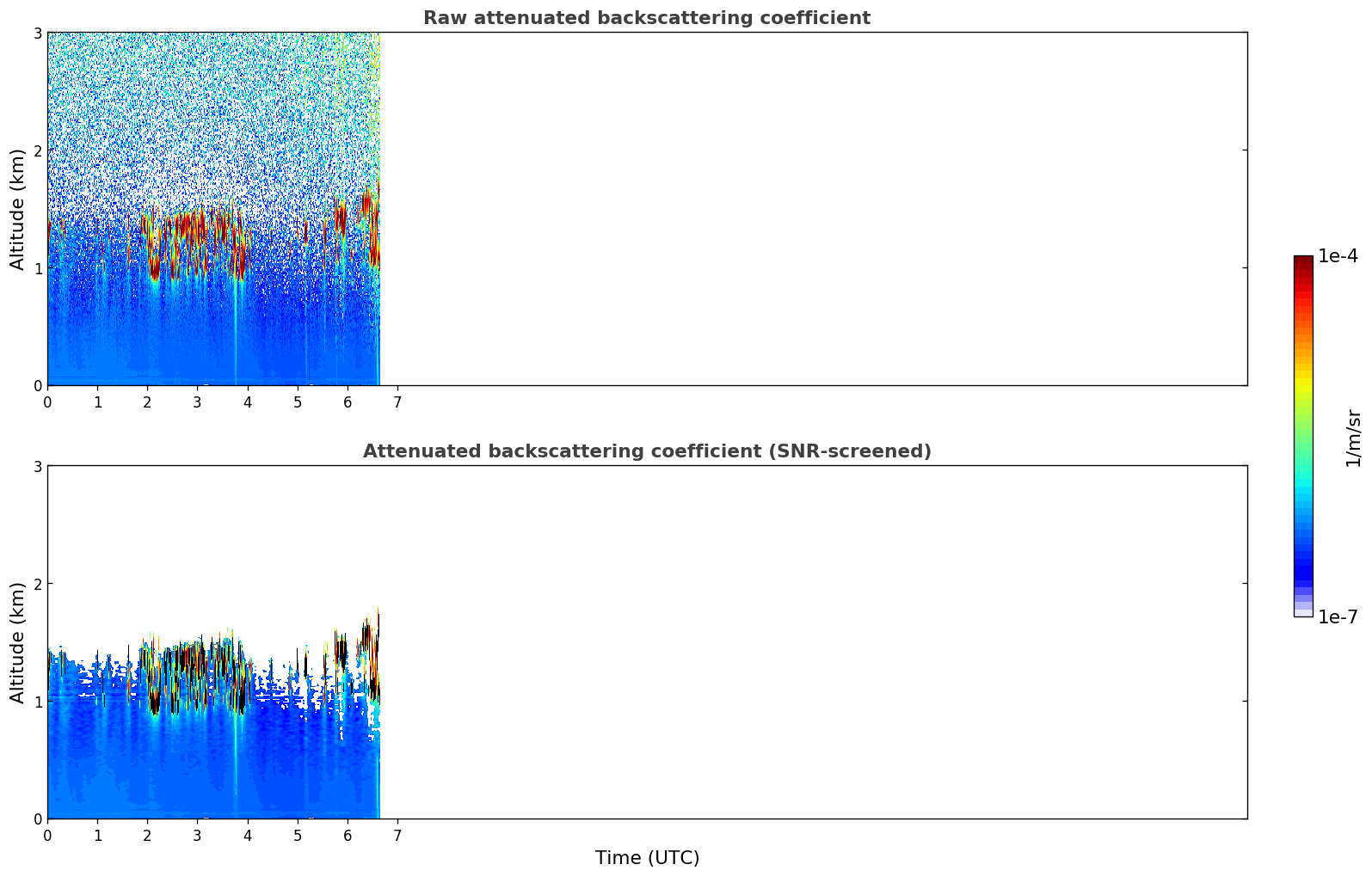 Raw attenuated backscattering coefficient

Altitude (km)

3
2
1
0

0 1 2 3 4 5 6 7

Attenuated backscattering coefficient (SNR-screened)

Altitude (km)

3
2
1
0

0 1 2 3 4 5 6 7

Time (UTC)

1e-4
1/m/sr
1e-7